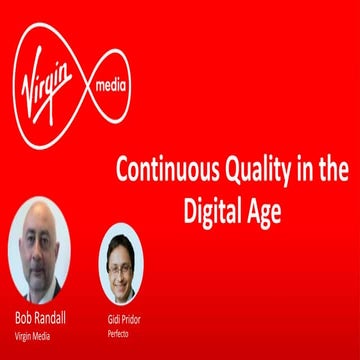 Virgin media

Continuous Quality in the Digital Age

Bob Randall
Virgin Media

Gidi Pridor
Perfecto